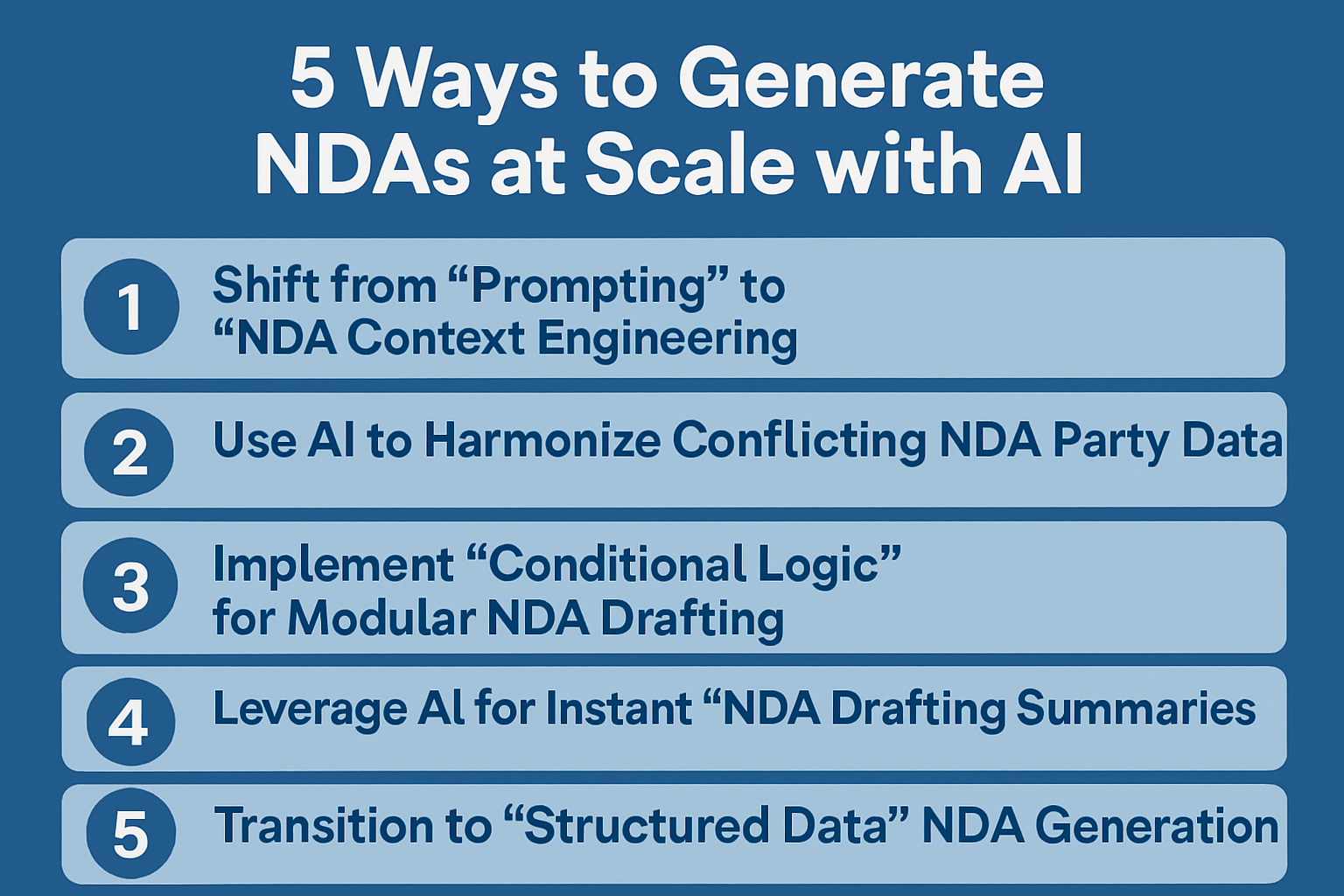 5 Ways to Generate NDAs at Scale with AI

1 Shift from “Prompting” to “NDA Context Engineering

2 Use AI to Harmonize Conflicting NDA Party Data

3 Implement “Conditional Logic” for Modular NDA Drafting

4 Leverage AI for Instant “NDA Drafting Summaries

5 Transition to “Structured Data” NDA Generation